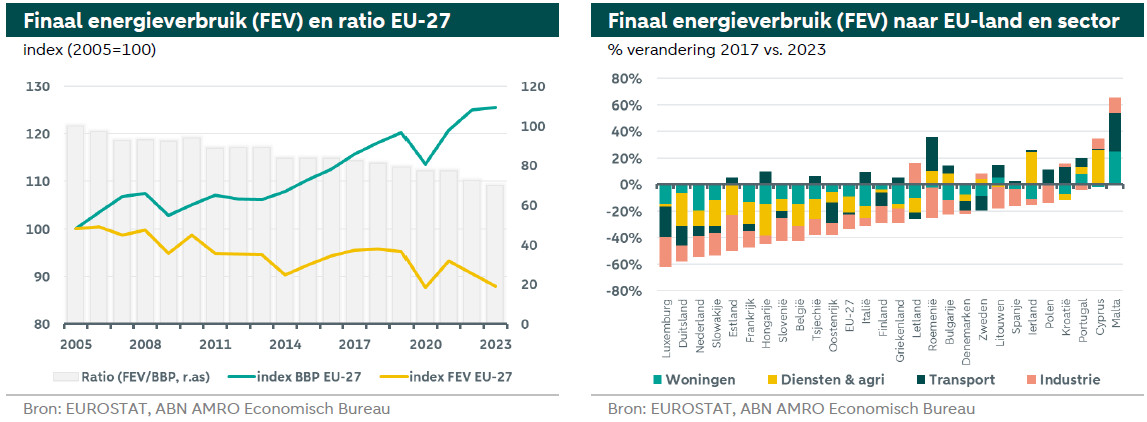 Finaal energieverbruik (FEV) en ratio EU-27

index (2005=100)

130
120
110
100
90
80

120
100
80
60
40
20
0

2005 2008 2011 2014 2017 2020 2023

Ratio (FEV/BBP, r.as) index BBP EU-27 index FEV EU-27

Bron: EUROSTAT, ABN AMRO Economisch Bureau

Finaal energieverbruik (FEV) naar EU-land en sector

% verandering 2017 vs. 2023

80%
60%
40%
20%
0%
-20%
-40%
-60%
-80%

Luxemburg Duitsland Nederland Slowakije Estland Frankrijk Hongarije Slovenië België Tsjechië Oostenrijk EU-27 Italië Finland Griekenland Letland Roemenië Bulgarije Denemarken Zweden Litouwen Spanje Ierland Polen Kroatië Portugal Cyprus Malta

Woningen Diensten & agri Transport Industrie

Bron: EUROSTAT, ABN AMRO Economisch Bureau